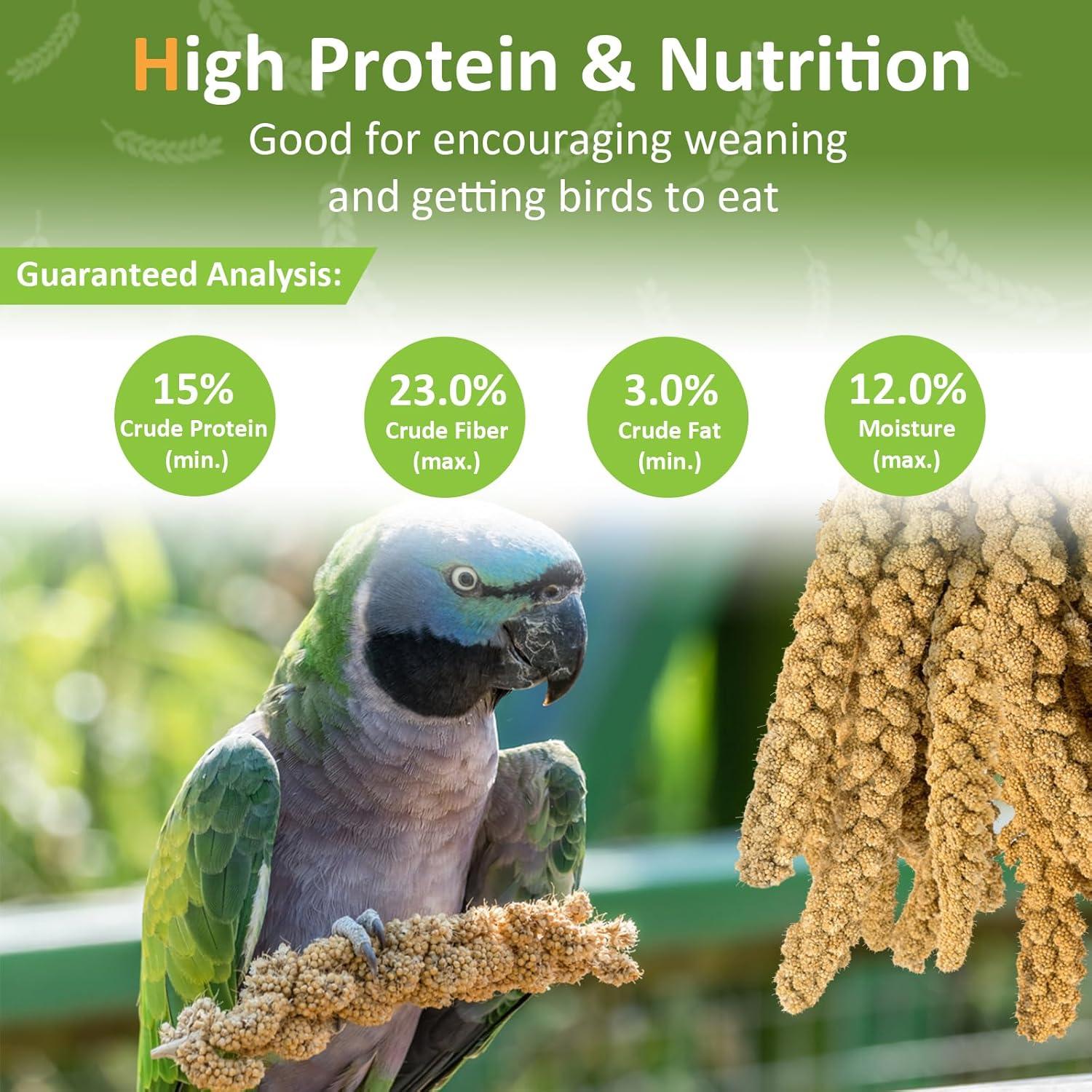 High Protein & Nutrition
Good for encouraging weaning and getting birds to eat

Guaranteed Analysis:

15%
Crude Protein
(min.)

23.0%
Crude Fiber
(max.)

3.0%
Crude Fat
(min.)

12.0%
Moisture
(max.)